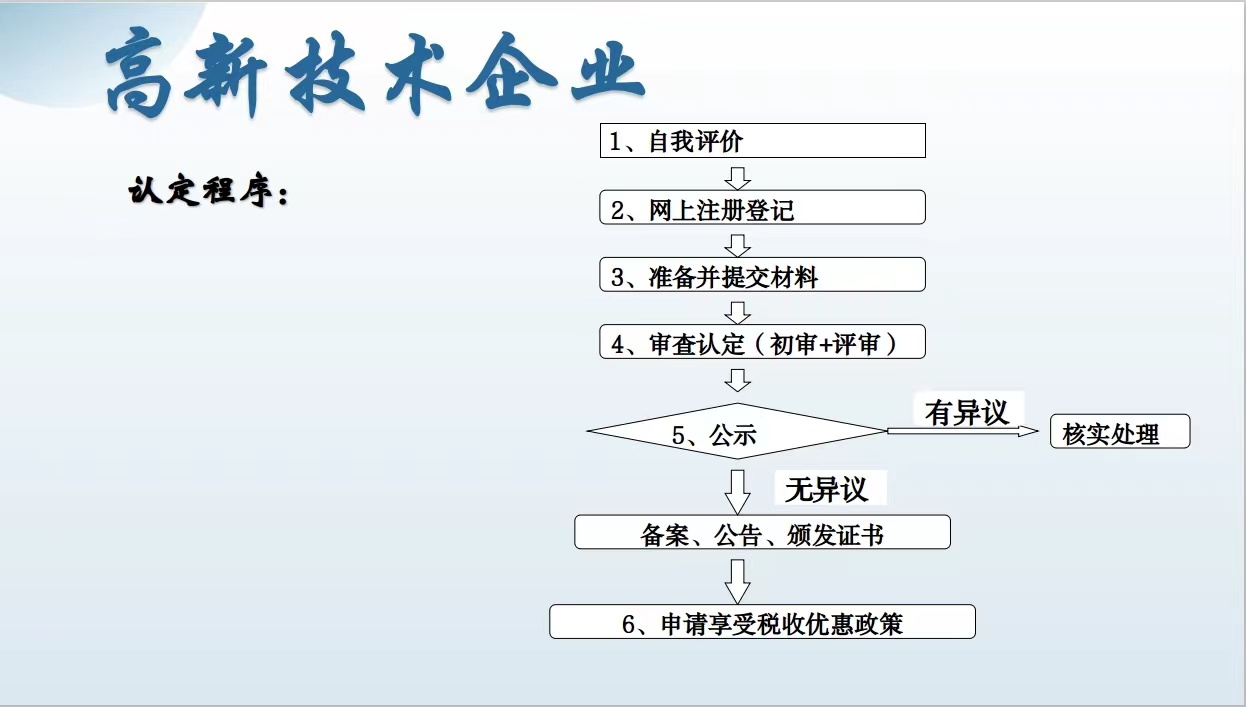 高新技术企业

认定程序：

1、自我评价

2、网上注册登记

3、准备并提交材料

4、审查认定（初审+评审）

5、公示

有异议

核实处理

无异议

备案、公告、颁发证书

6、申请享受税收优惠政策